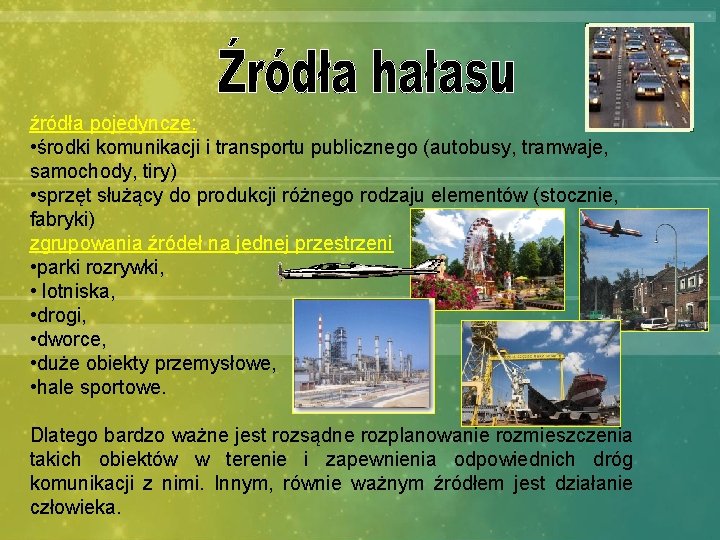 Źródła hałasu

źródła pojedyncze:
•środki komunikacji i transportu publicznego (autobusy, tramwaje, samochody, tiry)
•sprzęt służący do produkcji różnego rodzaju elementów (stocznie, fabryki)
zgrupowania źródeł na jednej przestrzeni
•parki rozrywki,
• lotniska,
•drogi,
•dworce,
•duże obiekty przemysłowe,
•hale sportowe.

Dlatego bardzo ważne jest rozsądne rozplanowanie rozmieszczenia takich obiektów w terenie i zapewnienia odpowiednich dróg komunikacji z nimi. Innym, równie ważnym źródłem jest działanie człowieka.